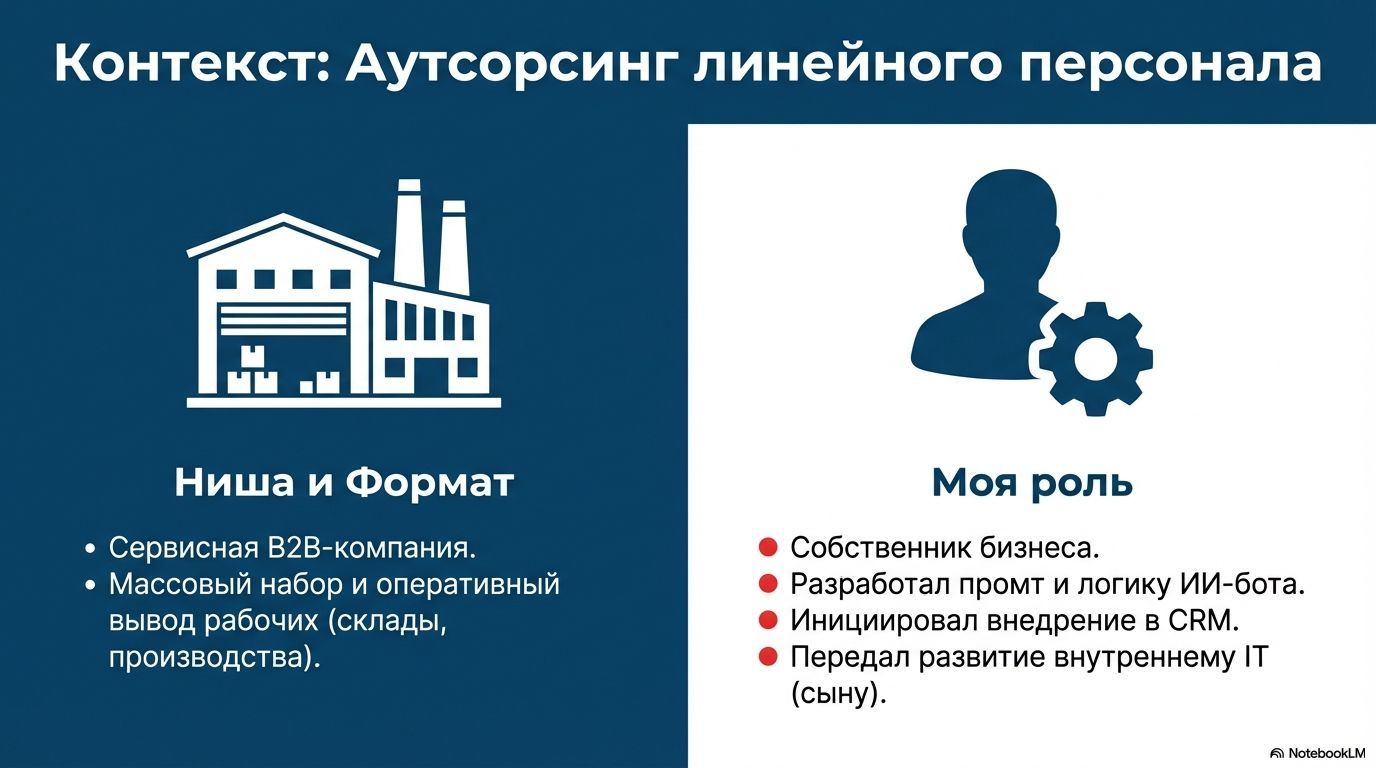 Контекст: Аутсорсинг линейного персонала

Ниша и Формат

• Сервисная B2B-компания.
• Массовый набор и оперативный вывод рабочих (склады, производства).

Моя роль

• Собственник бизнеса.
• Разработал промт и логику ИИ-бота.
• Инициировал внедрение в CRM.
• Передал развитие внутреннему IT (сыну).

NotebookLM